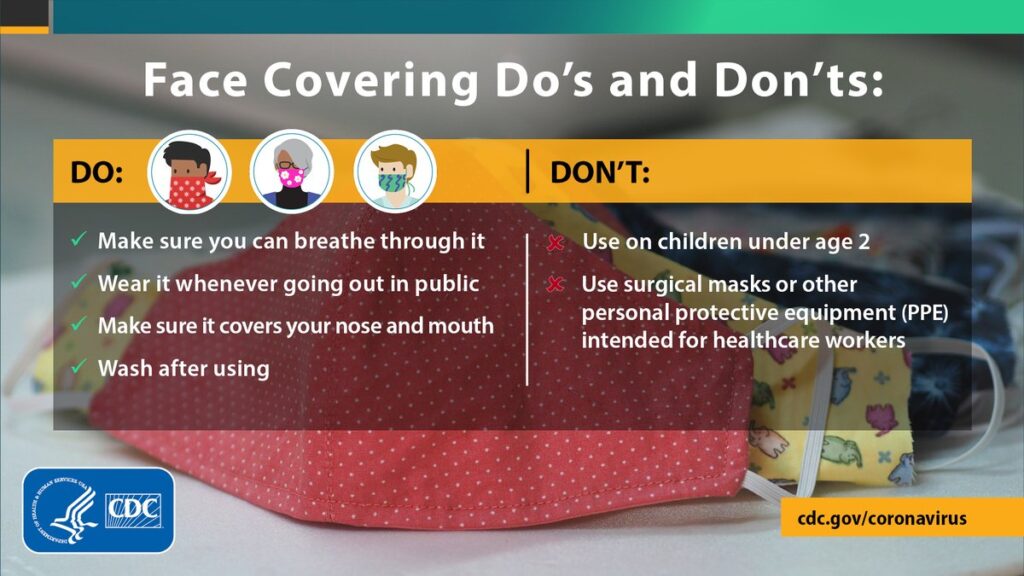 Face Covering Do's and Don'ts:

DO:

✓ Make sure you can breathe through it

✓ Wear it whenever going out in public

✓ Make sure it covers your nose and mouth

✓ Wash after using

DON'T:

✗ Use on children under age 2

✗ Use surgical masks or other personal protective equipment (PPE) intended for healthcare workers

DEPARTMENT OF HEALTH & HUMAN SERVICES USA

CDC

cdc.gov/coronavirus